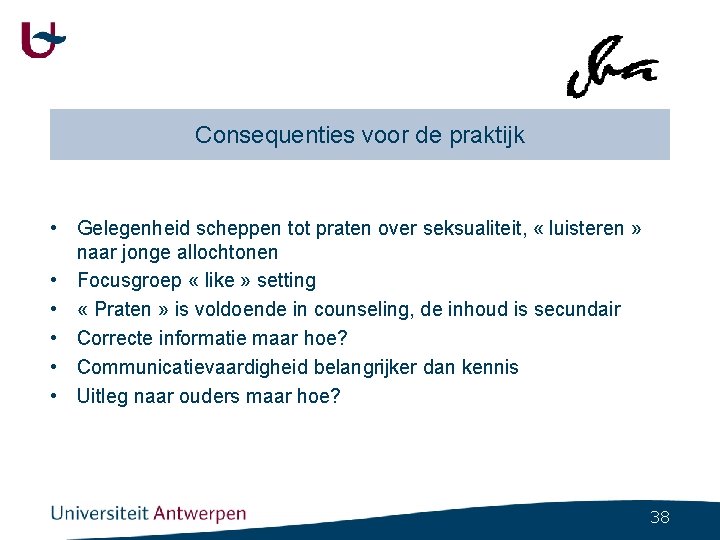 Consequenties voor de praktijk

• Gelegenheid scheppen tot praten over seksualiteit, « luisteren » naar jonge allochtonen
• Focusgroep « like » setting
• « Praten » is voldoende in counseling, de inhoud is secundair
• Correcte informatie maar hoe?
• Communicatievaardigheid belangrijker dan kennis
• Uitleg naar ouders maar hoe?

Universiteit Antwerpen

38